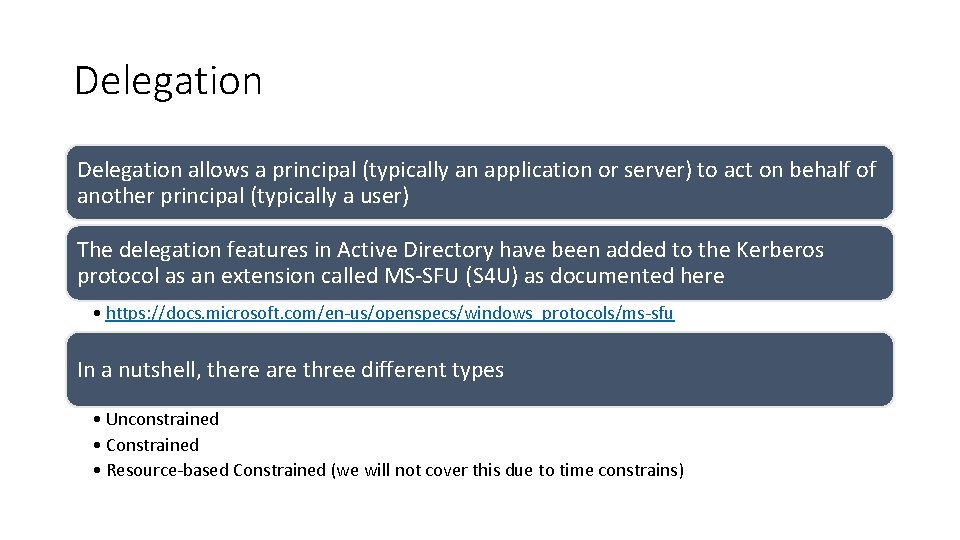 Delegation

Delegation allows a principal (typically an application or server) to act on behalf of another principal (typically a user)

The delegation features in Active Directory have been added to the Kerberos protocol as an extension called MS-SFU (S4U) as documented here

• https://docs.microsoft.com/en-us/openspecs/windows_protocols/ms-sfu

In a nutshell, there are three different types

• Unconstrained
• Constrained
• Resource-based Constrained (we will not cover this due to time constrains)